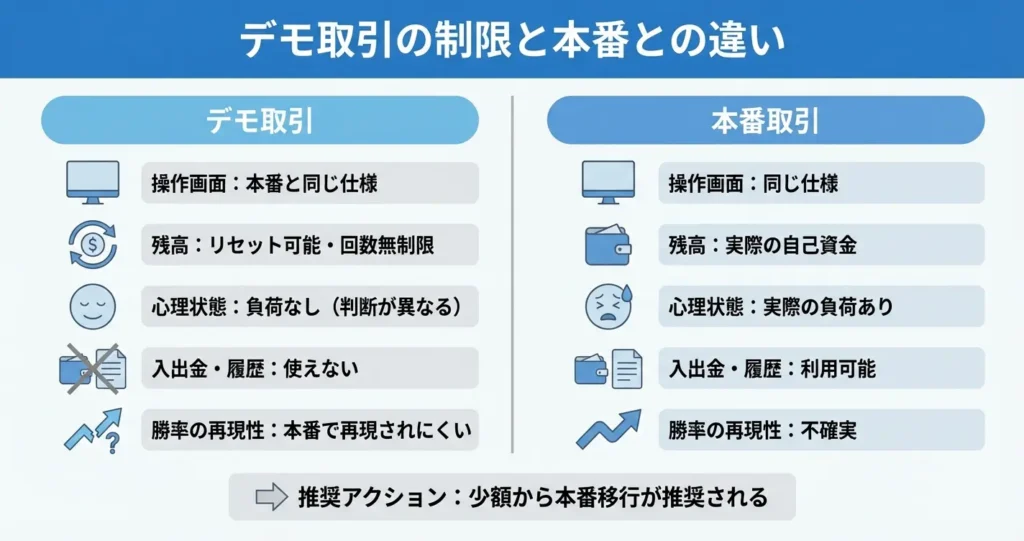 デモ取引の制限と本番との違い

デモ取引

操作画面：本番と同じ仕様

残高：リセット可能・回数無制限

心理状態：負荷なし（判断が異なる）

入出金・履歴：使えない

勝率の再現性：本番で再現されにくい

本番取引

操作画面：同じ仕様

残高：実際の自己資金

心理状態：実際の負荷あり

入出金・履歴：利用可能

勝率の再現性：不確実

推奨アクション：少額から本番移行が推奨される